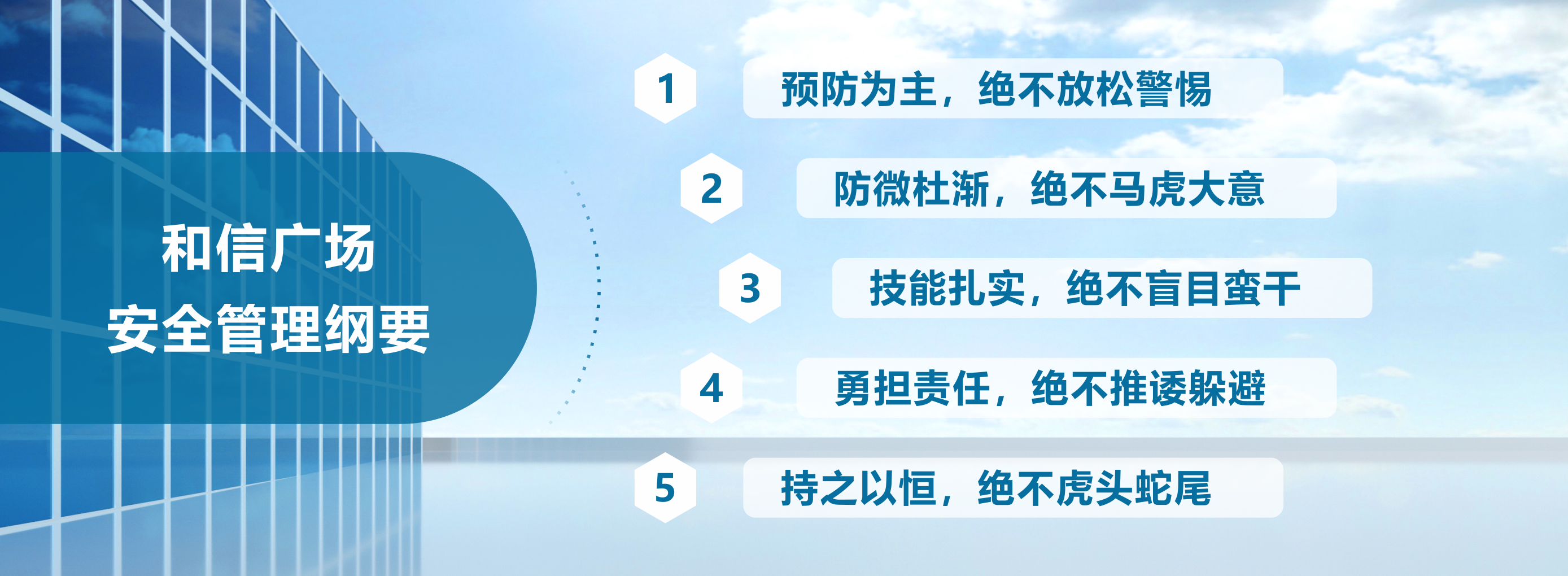 和信广场
安全管理纲要

1 预防为主，绝不放松警惕

2 防微杜渐，绝不马虎大意

3 技能扎实，绝不盲目蛮干

4 勇担责任，绝不推诿躲避

5 持之以恒，绝不虎头蛇尾